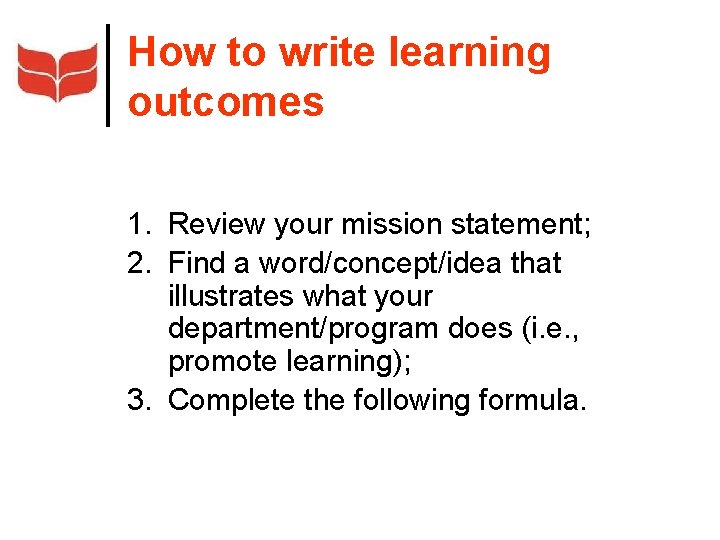 How to write learning outcomes

1. Review your mission statement;
2. Find a word/concept/idea that illustrates what your department/program does (i.e., promote learning);
3. Complete the following formula.